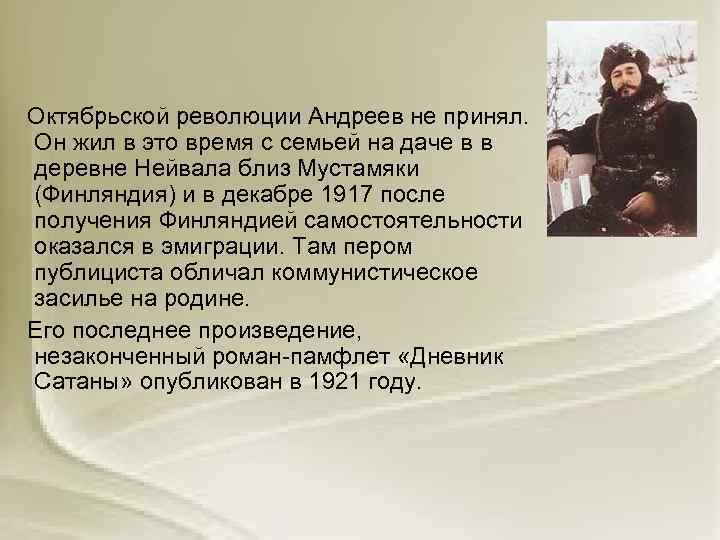 Октябрьской революции Андреев не принял. Он жил в это время с семьей на даче в в деревне Нейвала близ Мустамяки (Финляндия) и в декабре 1917 после получения Финляндией самостоятельности оказался в эмиграции. Там пером публициста обличал коммунистическое засилье на родине.

Его последнее произведение, незаконченный роман-памфлет «Дневник Сатаны» опубликован в 1921 году.